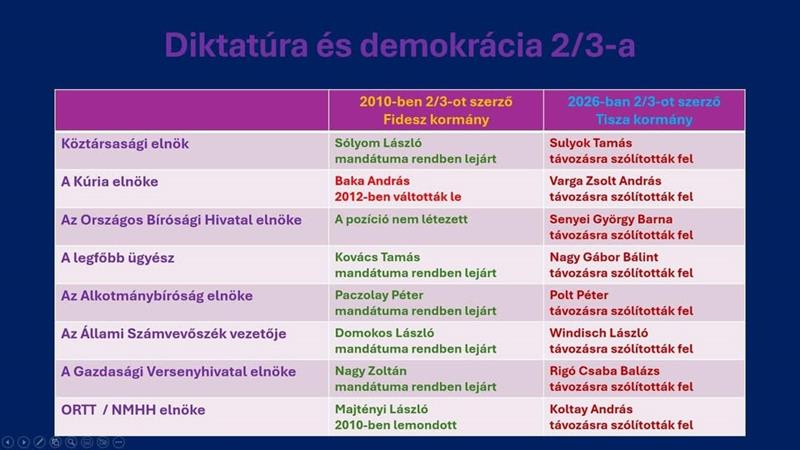 Diktatúra és demokrácia 2/3-a

| | 2010-ben 2/3-ot szerző Fidesz kormány | 2026-ban 2/3-ot szerző Tisza kormány |
|---|---|---|
| Köztársasági elnök | Sólyom László mandátuma rendben lejárt | Sulyok Tamás távozásra szólították fel |
| A Kúria elnöke | Baka András 2012-ben váltották le | Varga Zsolt András távozásra szólították fel |
| Az Országos Bírósági Hivatal elnöke | A pozíció nem létezett | Senyei György Barna távozásra szólították fel |
| A legfőbb ügyész | Kovács Tamás mandátuma rendben lejárt | Nagy Gábor Bálint távozásra szólították fel |
| Az Alkotmánybíróság elnöke | Paczolay Péter mandátuma rendben lejárt | Polt Péter távozásra szólították fel |
| Az Állami Számvevőszék vezetője | Domokos László mandátuma rendben lejárt | Windisch László távozásra szólították fel |
| A Gazdasági Versenyhivatal elnöke | Nagy Zoltán mandátuma rendben lejárt | Rigó Csaba Balázs távozásra szólították fel |
| ORTT / NMHH elnöke | Majtényi László 2010-ben lemondott | Koltay András távozásra szólították fel |